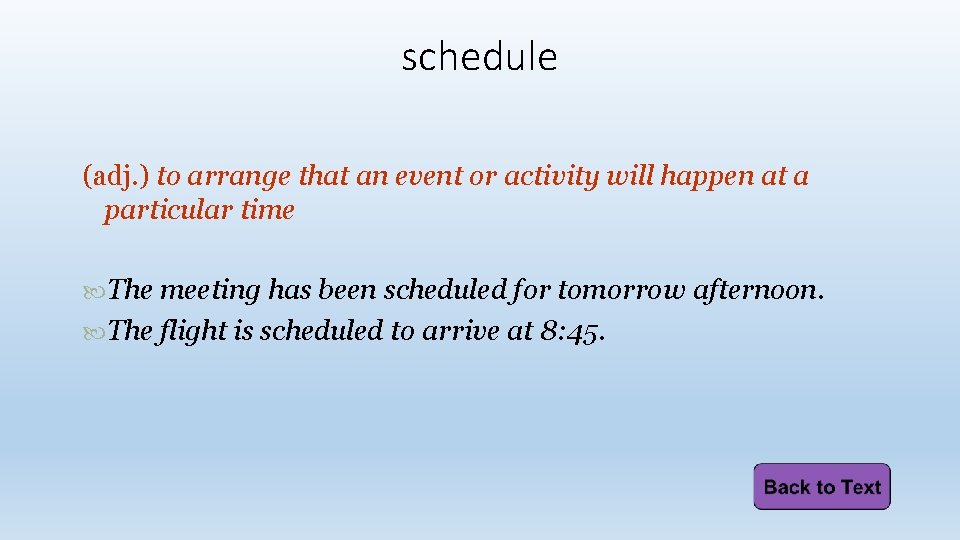 schedule

(adj.) to arrange that an event or activity will happen at a particular time

The meeting has been scheduled for tomorrow afternoon.
The flight is scheduled to arrive at 8:45.

Back to Text